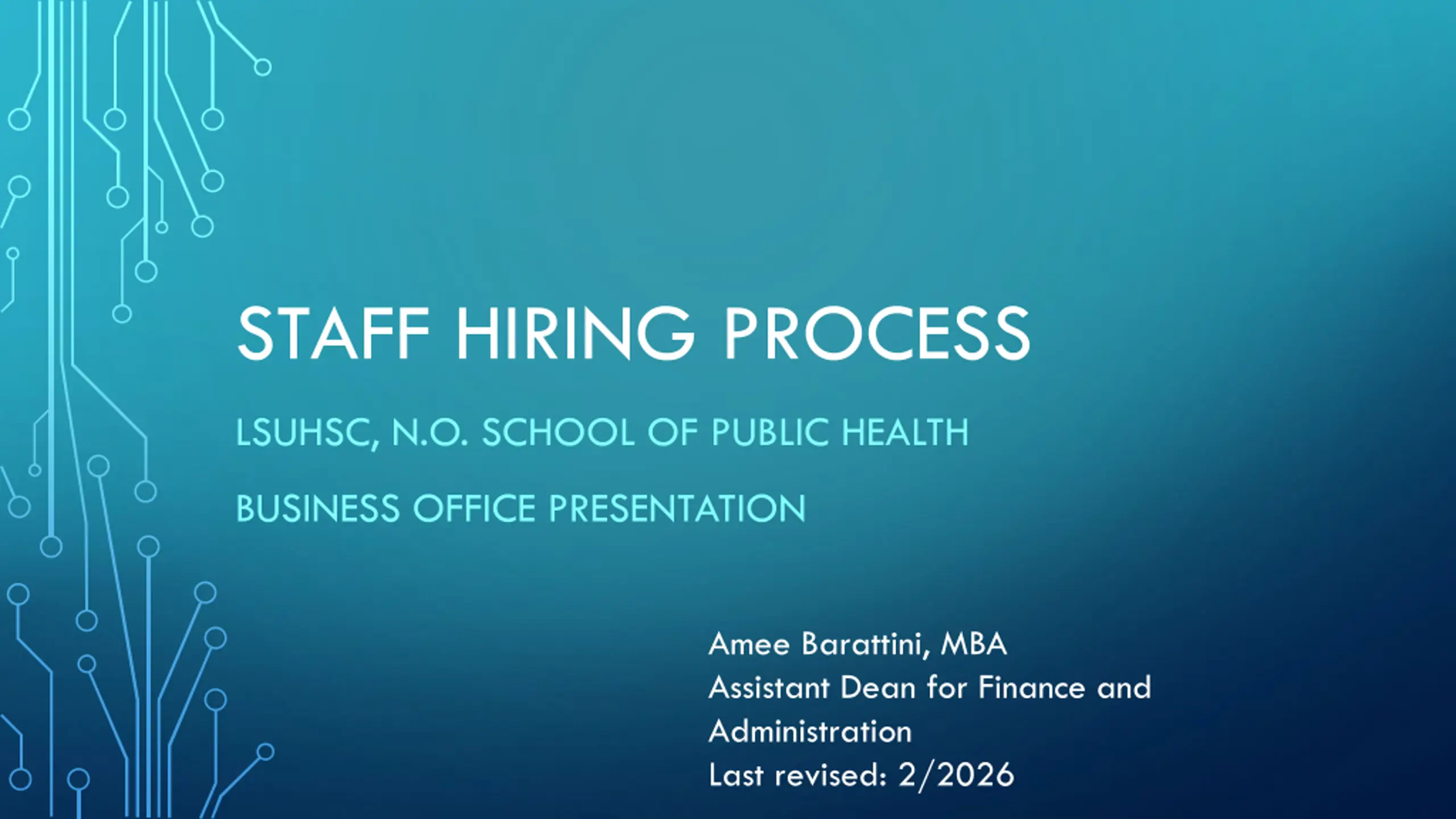 STAFF HIRING PROCESS

LSUHSC, N.O. SCHOOL OF PUBLIC HEALTH

BUSINESS OFFICE PRESENTATION

Amee Barattini, MBA
Assistant Dean for Finance and Administration
Last revised: 2/2026